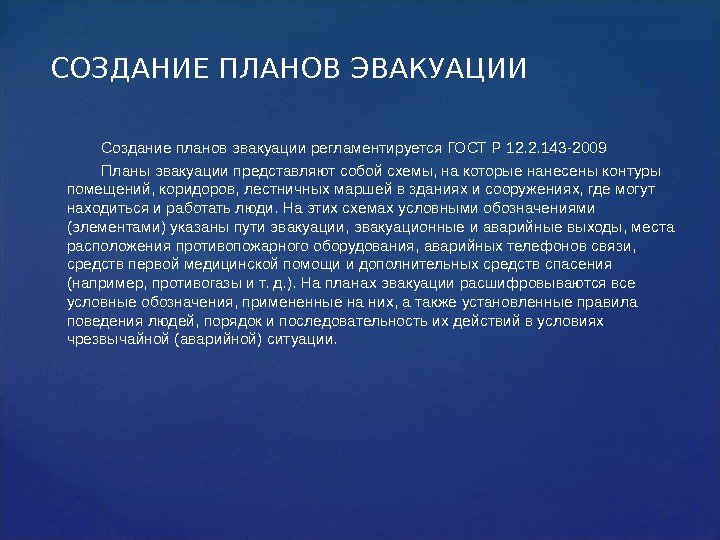 СОЗДАНИЕ ПЛАНОВ ЭВАКУАЦИИ

Создание планов эвакуации регламентируется ГОСТ Р 12.2.143-2009

Планы эвакуации представляют собой схемы, на которые нанесены контуры помещений, коридоров, лестничных маршей в зданиях и сооружениях, где могут находиться и работать люди. На этих схемах условными обозначениями (элементами) указаны пути эвакуации, эвакуационные и аварийные выходы, места расположения противопожарного оборудования, аварийных телефонов связи, средств первой медицинской помощи и дополнительных средств спасения (например, противогазы и т. д.). На планах эвакуации расшифровываются все условные обозначения, примененные на них, а также установленные правила поведения людей, порядок и последовательность их действий в условиях чрезвычайной (аварийной) ситуации.